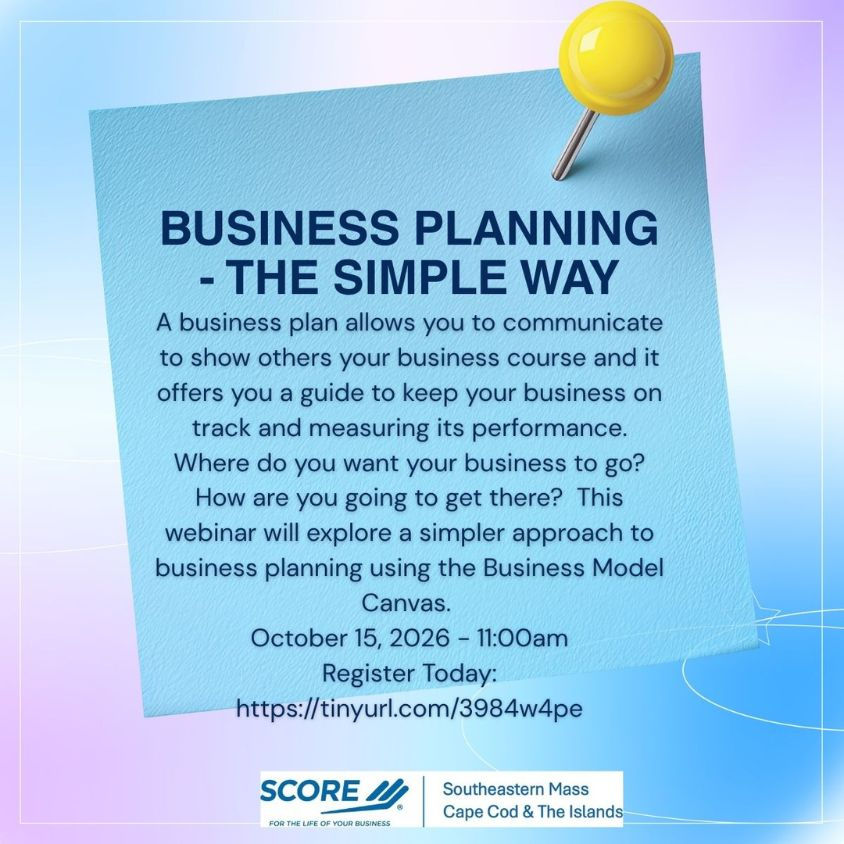 BUSINESS PLANNING - THE SIMPLE WAY

A business plan allows you to communicate to show others your business course and it offers you a guide to keep your business on track and measuring its performance. Where do you want your business to go? How are you going to get there? This webinar will explore a simpler approach to business planning using the Business Model Canvas.

October 15, 2026 - 11:00am
Register Today:
https://tinyurl.com/3984w4pe

SCORE
FOR THE LIFE OF YOUR BUSINESS

Southeastern Mass
Cape Cod & The Islands